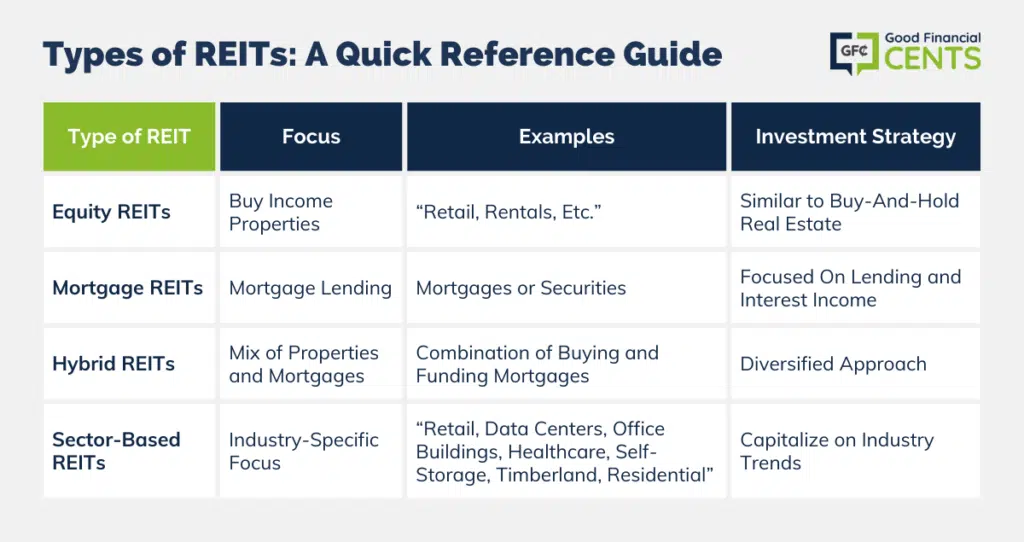 Types of REITs: A Quick Reference Guide

GFC Good Financial CENTS

| Type of REIT | Focus | Examples | Investment Strategy |
|---|---|---|---|
| Equity REITs | Buy Income Properties | “Retail, Rentals, Etc.” | Similar to Buy-And-Hold Real Estate |
| Mortgage REITs | Mortgage Lending | Mortgages or Securities | Focused On Lending and Interest Income |
| Hybrid REITs | Mix of Properties and Mortgages | Combination of Buying and Funding Mortgages | Diversified Approach |
| Sector-Based REITs | Industry-Specific Focus | “Retail, Data Centers, Office Buildings, Healthcare, Self-Storage, Timberland, Residential” | Capitalize on Industry Trends |